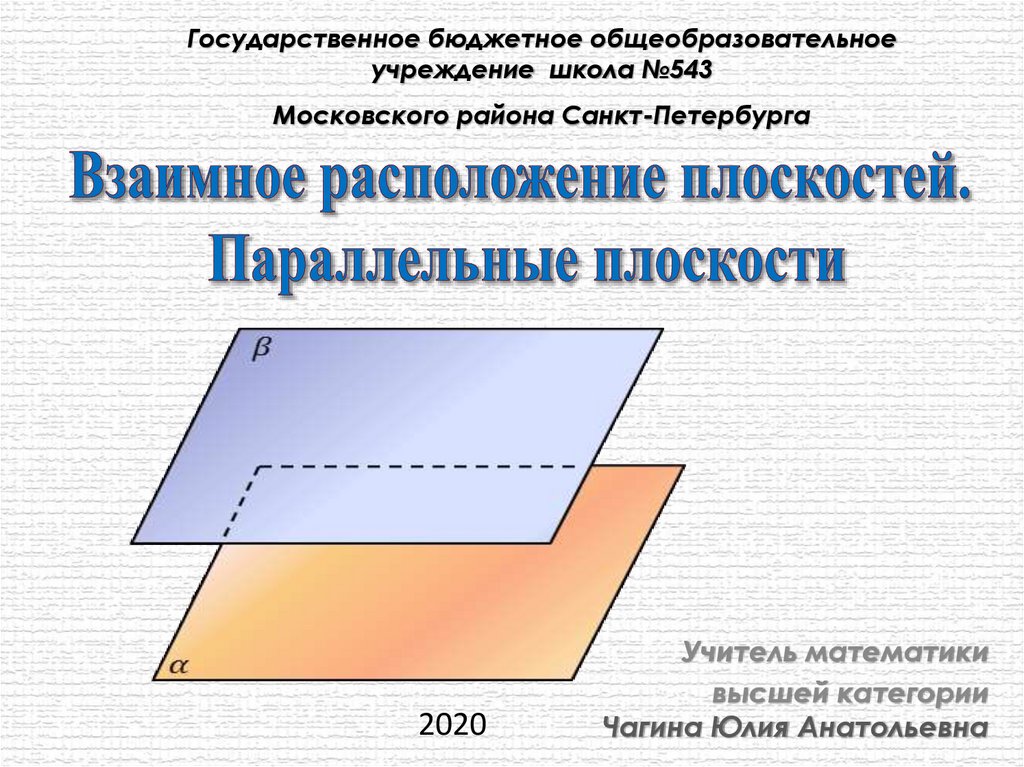 Государственное бюджетное общеобразовательное учреждение школа №543

Московского района Санкт-Петербурга

Взаимное расположение плоскостей.
Параллельные плоскости

$\beta$

$\alpha$

Учитель математики высшей категории Чагина Юлия Анатольевна

2020